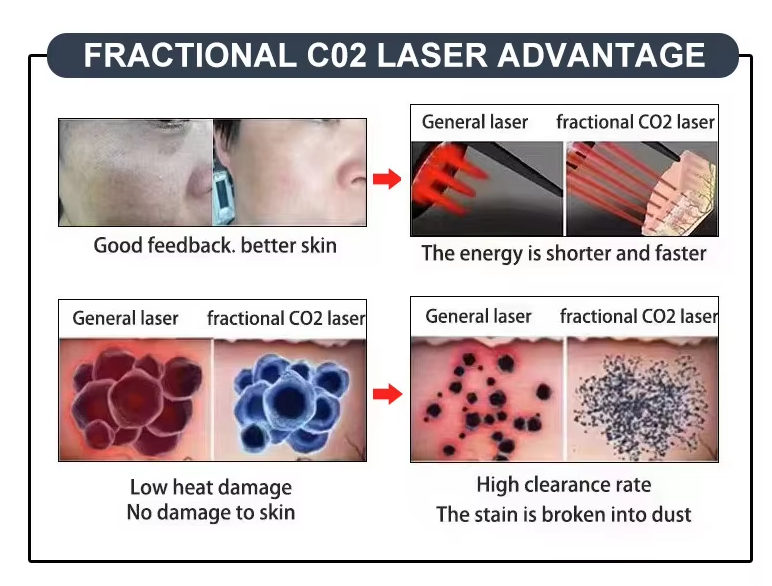 FRACTIONAL C02 LASER ADVANTAGE

Good feedback. better skin

General laser fractional CO2 laser

The energy is shorter and faster

General laser fractional CO2 laser

Low heat damage
No damage to skin

General laser fractional CO2 laser

High clearance rate
The stain is broken into dust